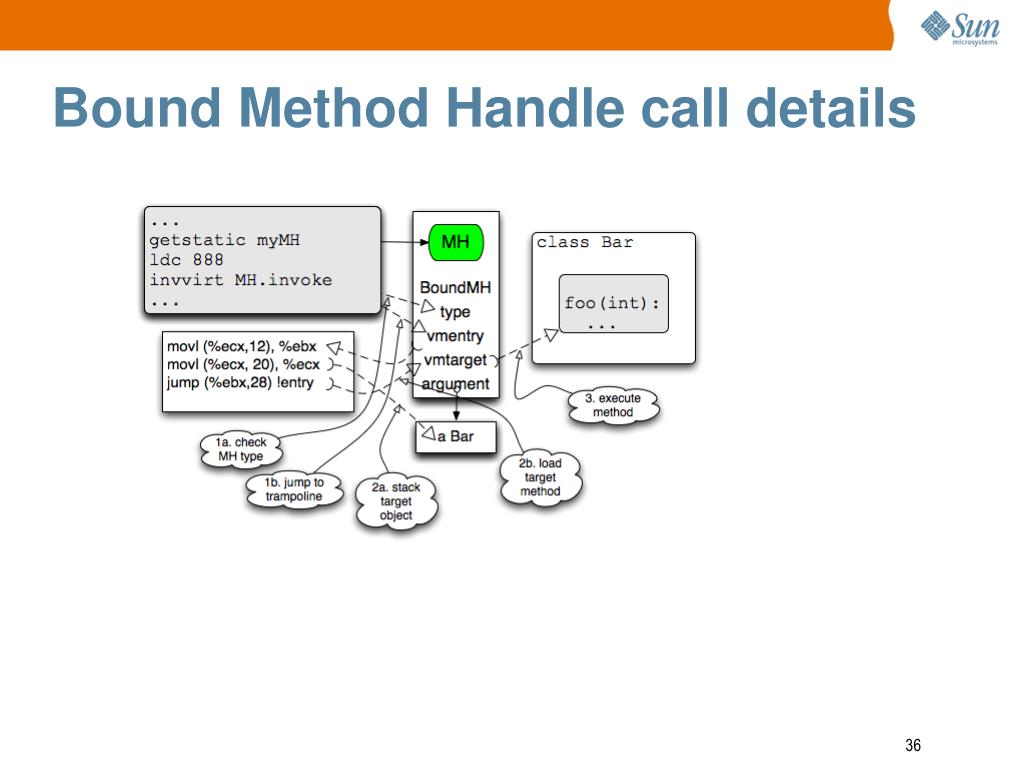 Sun microsystems

Bound Method Handle call details

...
getstatic myMH
ldc 888
invvirt MH.invoke
...

MH

BoundMH
type
vmentry
vmtarget
argument

class Bar

foo(int):
...

movl (%ecx,12), %ebx
movl (%ecx, 20), %ecx
jump (%ebx,28) !entry

a Bar

1a. check MH type

1b. jump to trampoline

2a. stack target object

2b. load target method

3. execute method

36